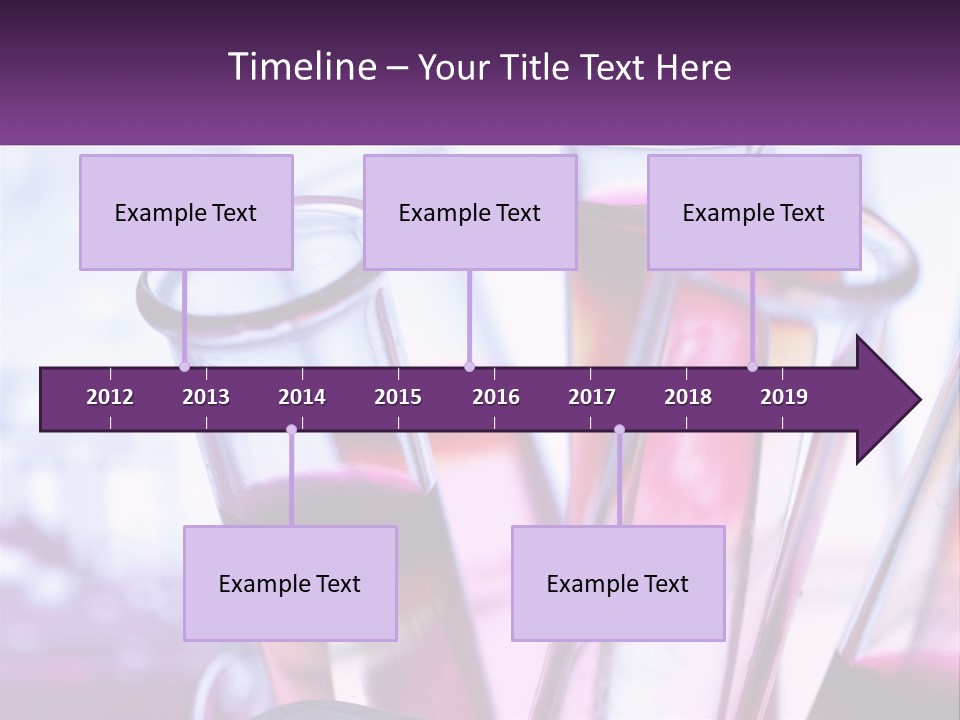 Timeline – Your Title Text Here

Example Text

Example Text

Example Text

2012 2013 2014 2015 2016 2017 2018 2019

Example Text

Example Text